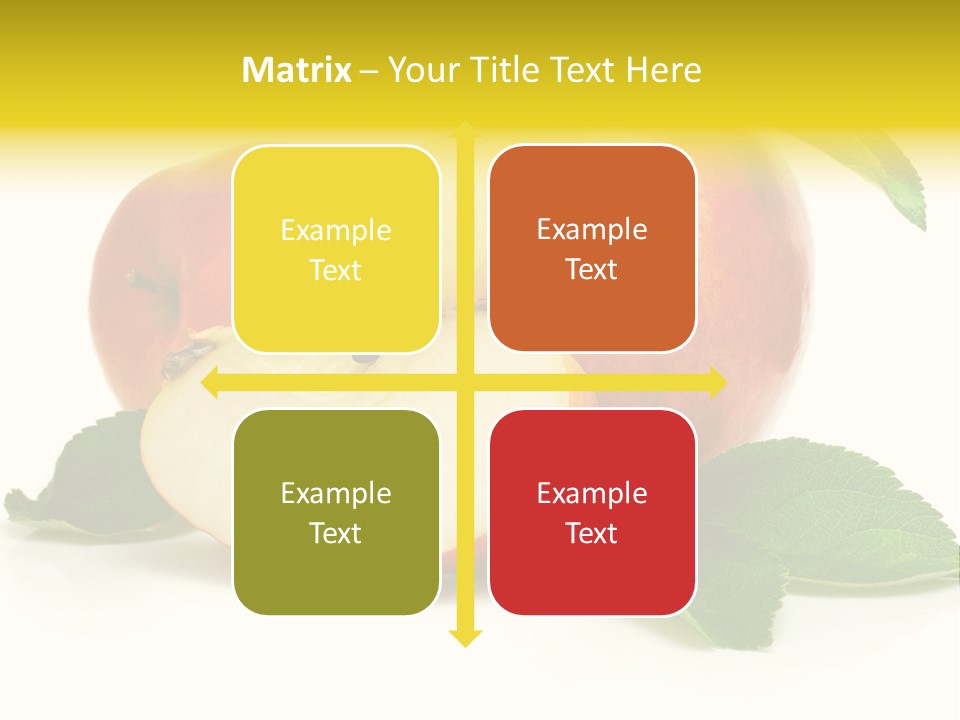 Matrix – Your Title Text Here

Example Text

Example Text

Example Text

Example Text